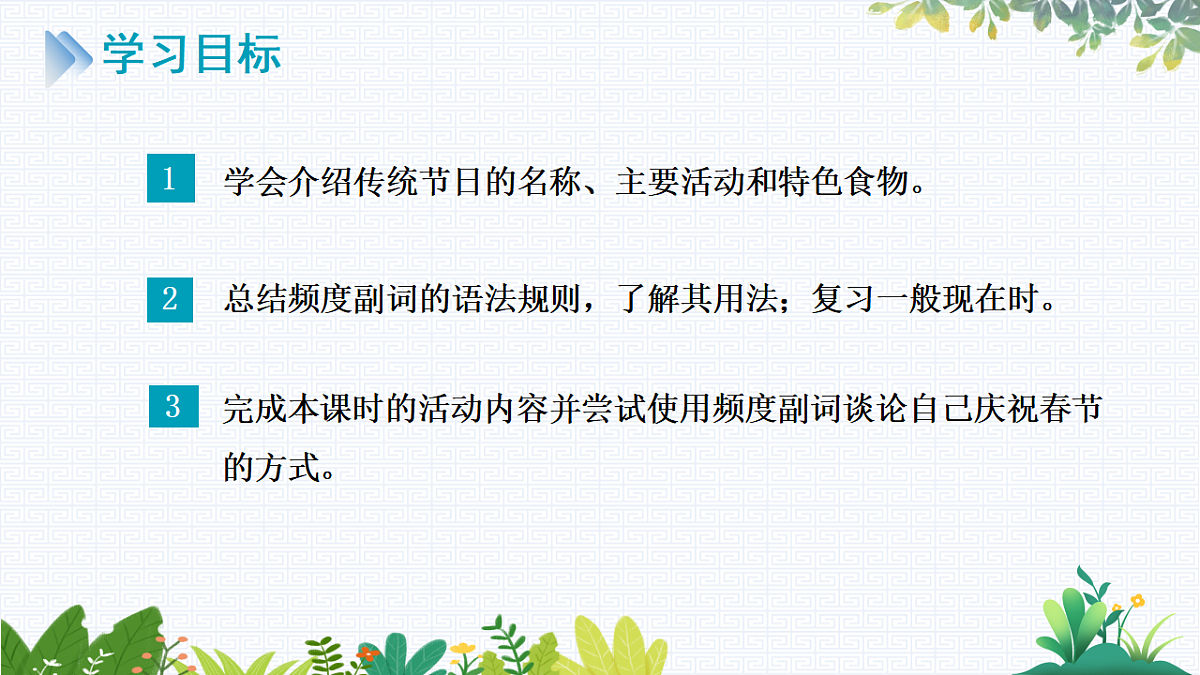 学习目标

1 学会介绍传统节日的名称、主要活动和特色食物。

2 总结频度副词的语法规则，了解其用法；复习一般现在时。

3 完成本课时的活动内容并尝试使用频度副词谈论自己庆祝春节的方式。